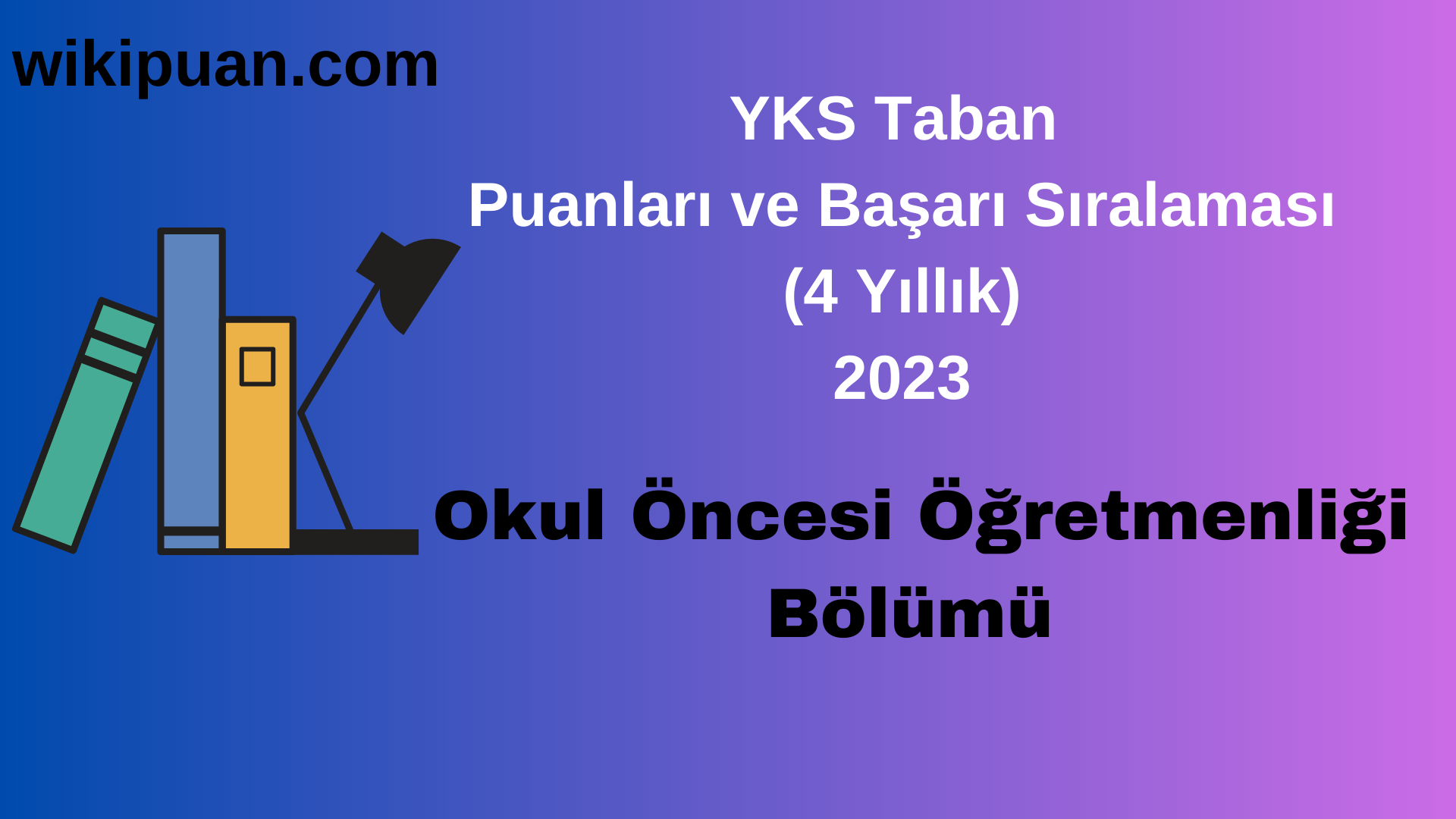 wikipuan.com

YKS Taban
Puanları ve Başarı Sıralaması
(4 Yıllık)
2023

Okul Öncesi Öğretmenliği
Bölümü